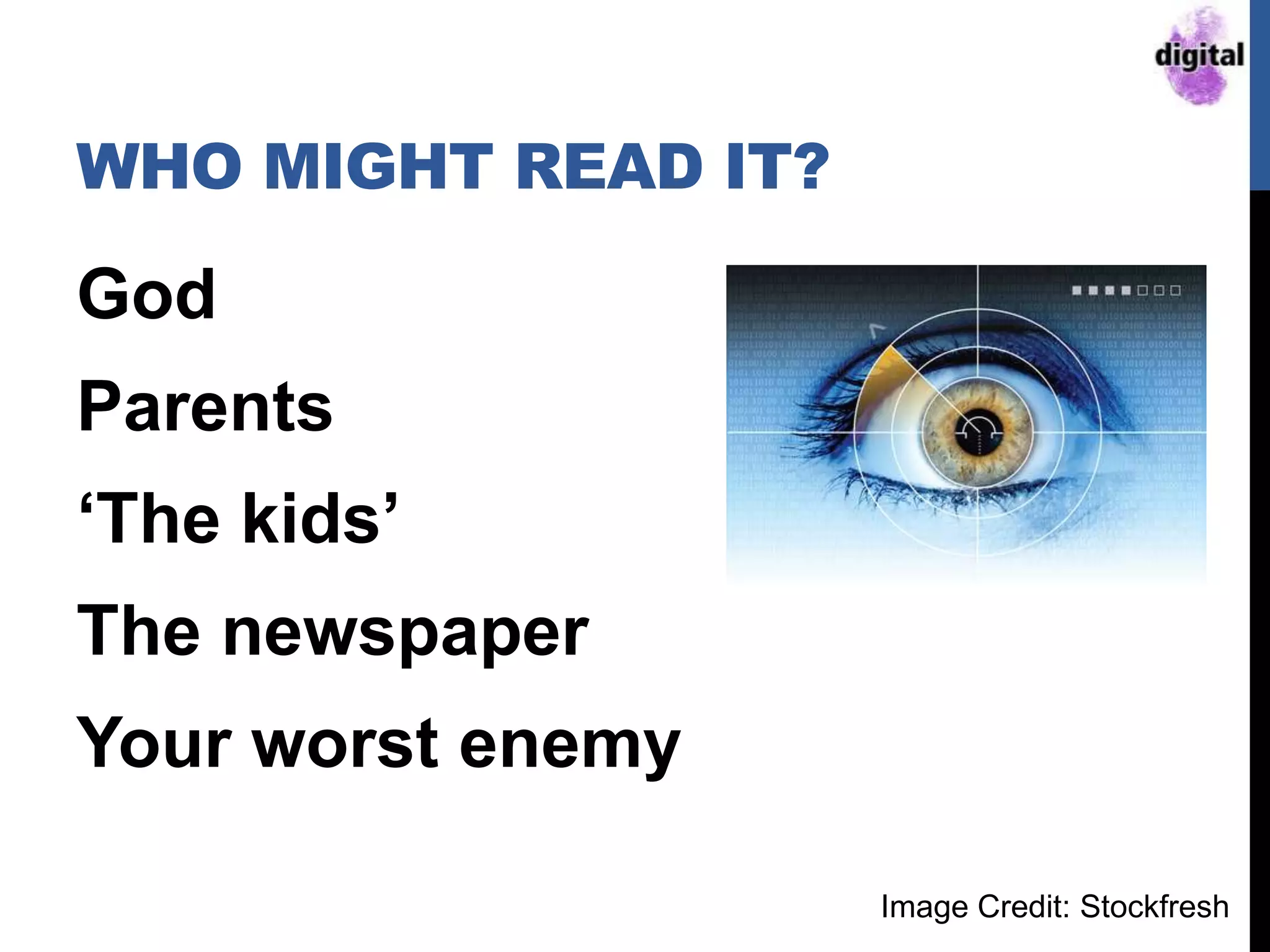 digital

WHO MIGHT READ IT?

God

Parents

‘The kids’

The newspaper

Your worst enemy

Image Credit: Stockfresh